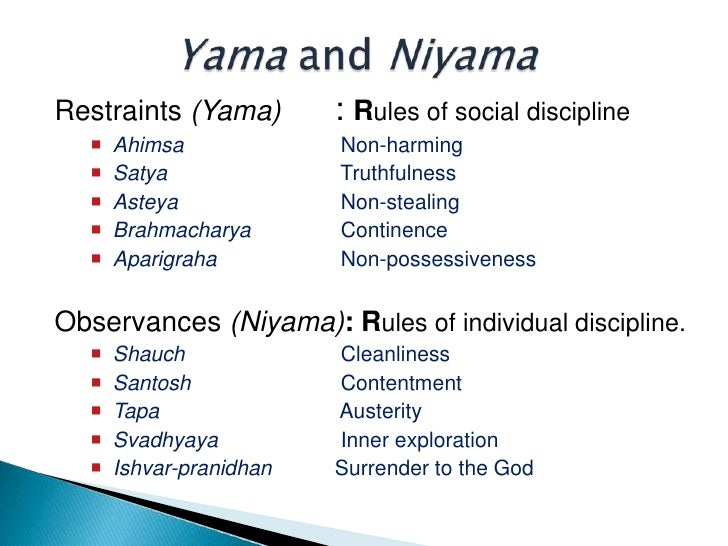 Yama and Niyama

Restraints (Yama) : Rules of social discipline

- Ahimsa Non-harming
- Satya Truthfulness
- Asteya Non-stealing
- Brahmacharya Continence
- Aparigraha Non-possessiveness

Observances (Niyama): Rules of individual discipline.

- Shauch Cleanliness
- Santosh Contentment
- Tapa Austerity
- Svadhyaya Inner exploration
- Ishvar-pranidhan Surrender to the God